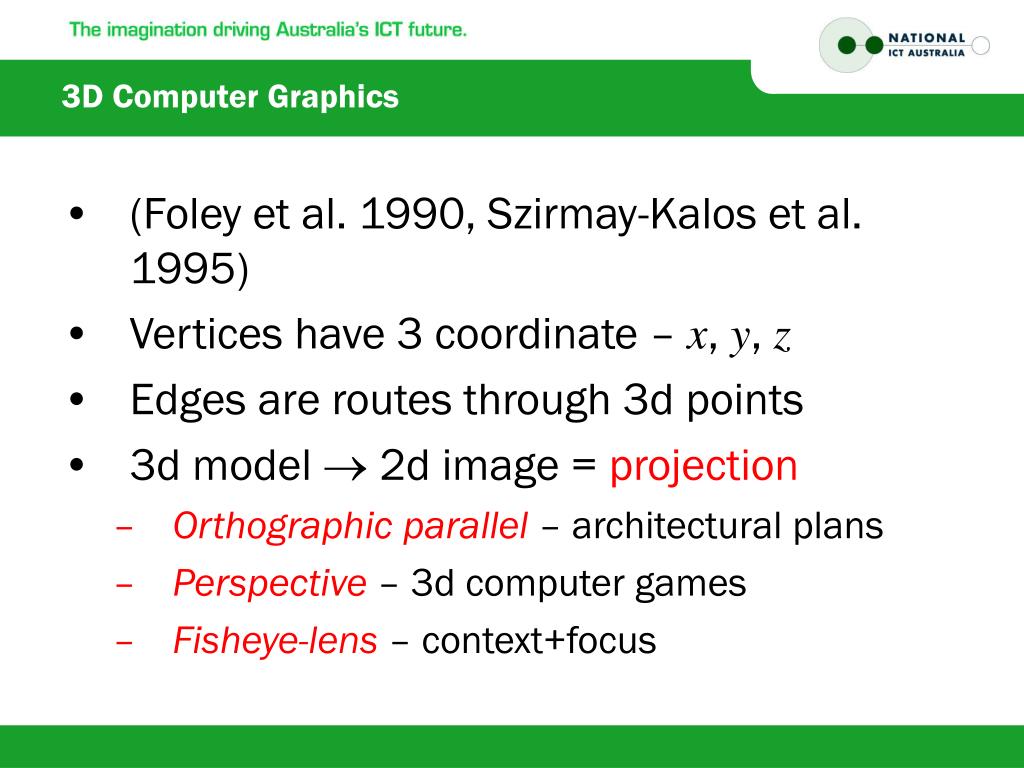 The imagination driving Australia's ICT future.

NATIONAL ICT AUSTRALIA

3D Computer Graphics

• (Foley et al. 1990, Szirmay-Kalos et al. 1995)
• Vertices have 3 coordinate – $x$, $y$, $z$
• Edges are routes through 3d points
• 3d model $\rightarrow$ 2d image = projection
– Orthographic parallel – architectural plans
– Perspective – 3d computer games
– Fisheye-lens – context+focus